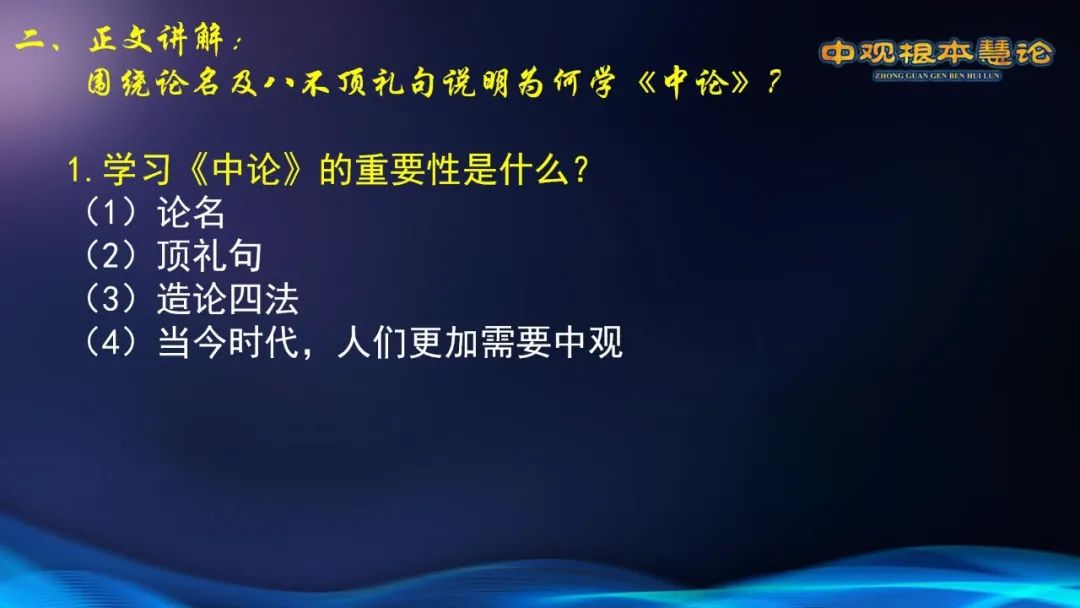 二、正文讲解：
围绕论名及八不顶礼句说明为何学《中论》？

中观根本慧论
ZHONG GUAN GEN BEN HUI LUN

1.学习《中论》的重要性是什么？
（1）论名
（2）顶礼句
（3）造论四法
（4）当今时代，人们更加需要中观